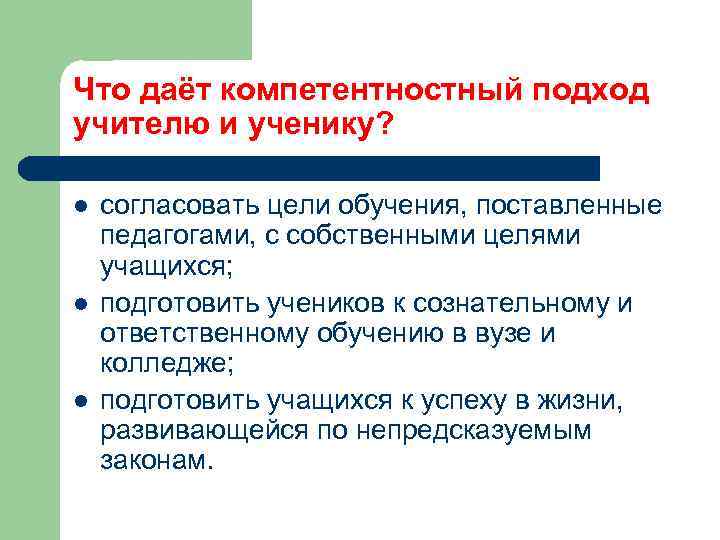 Что даёт компетентностный подход учителю и ученику?

- согласовать цели обучения, поставленные педагогами, с собственными целями учащихся;
- подготовить учеников к сознательному и ответственному обучению в вузе и колледже;
- подготовить учащихся к успеху в жизни, развивающейся по непредсказуемым законам.